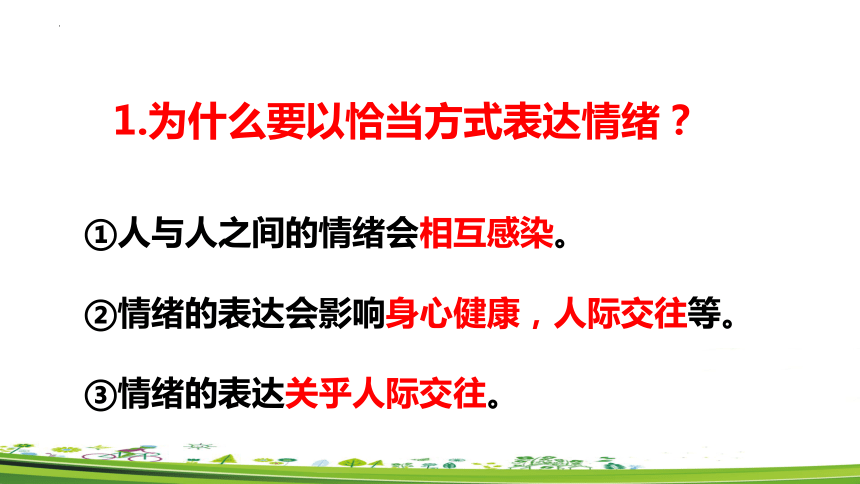 1.为什么要以恰当方式表达情绪？

①人与人之间的情绪会相互感染。

②情绪的表达会影响身心健康，人际交往等。

③情绪的表达关乎人际交往。